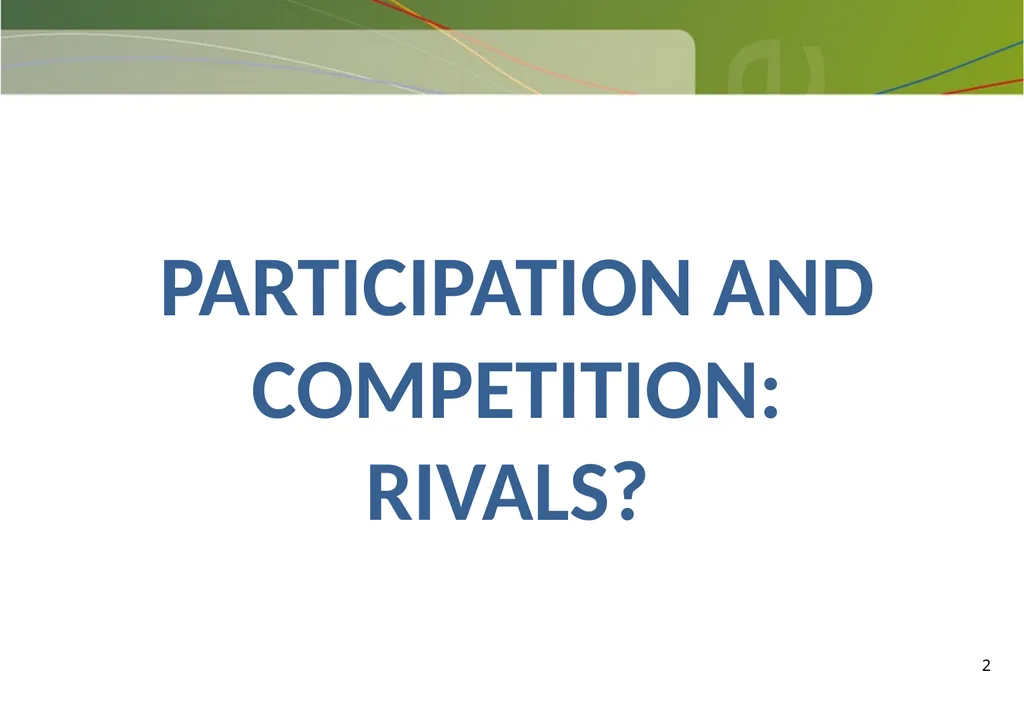 PARTICIPATION AND COMPETITION: RIVALS?

2